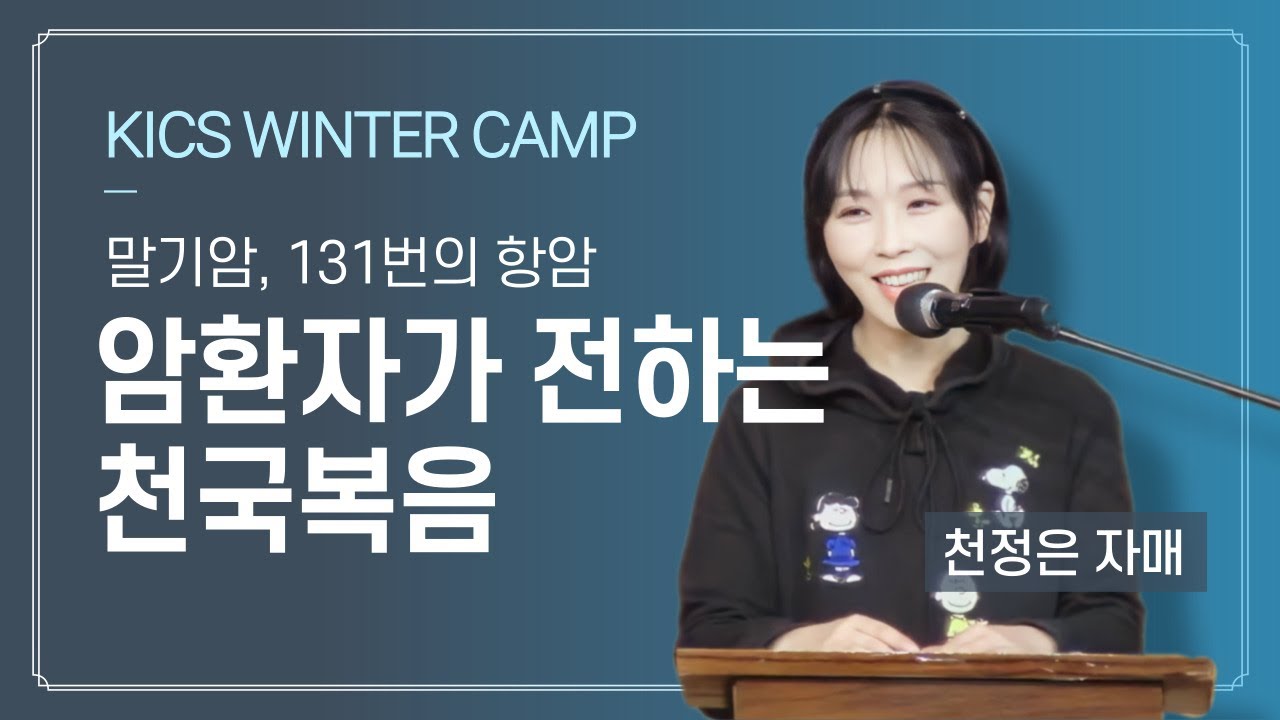 KICS WINTER CAMP

말기암, 131번의 항암

암환자가 전하는 천국복음

천정은 자매